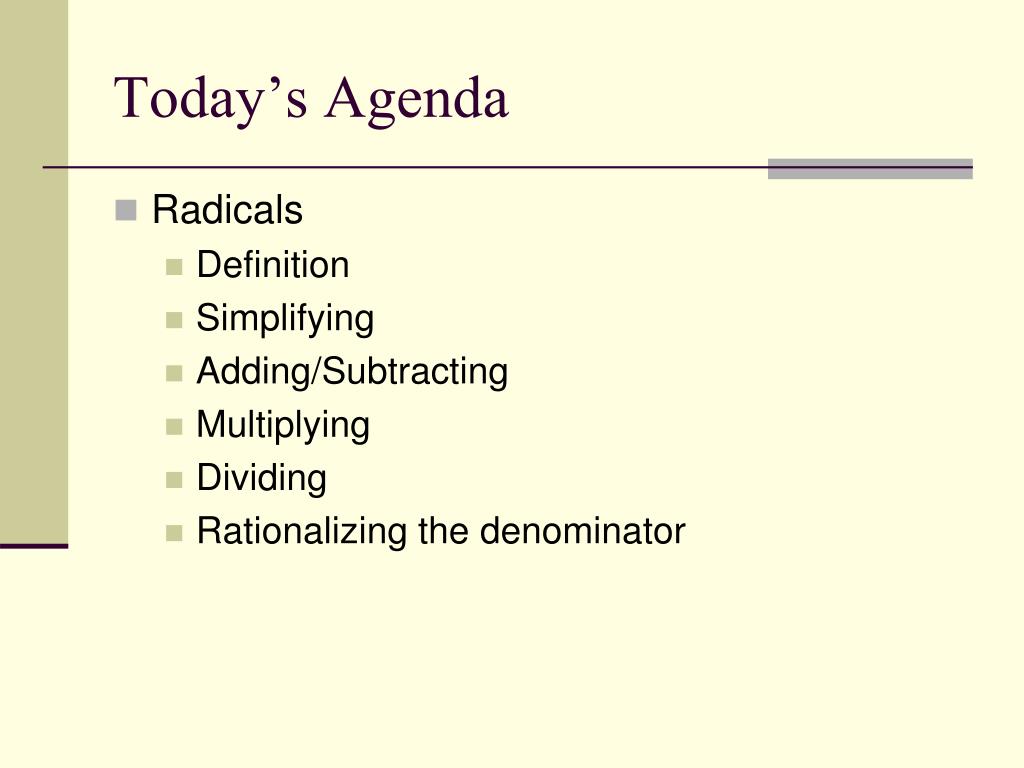 Today’s Agenda

Radicals
Definition
Simplifying
Adding/Subtracting
Multiplying
Dividing
Rationalizing the denominator